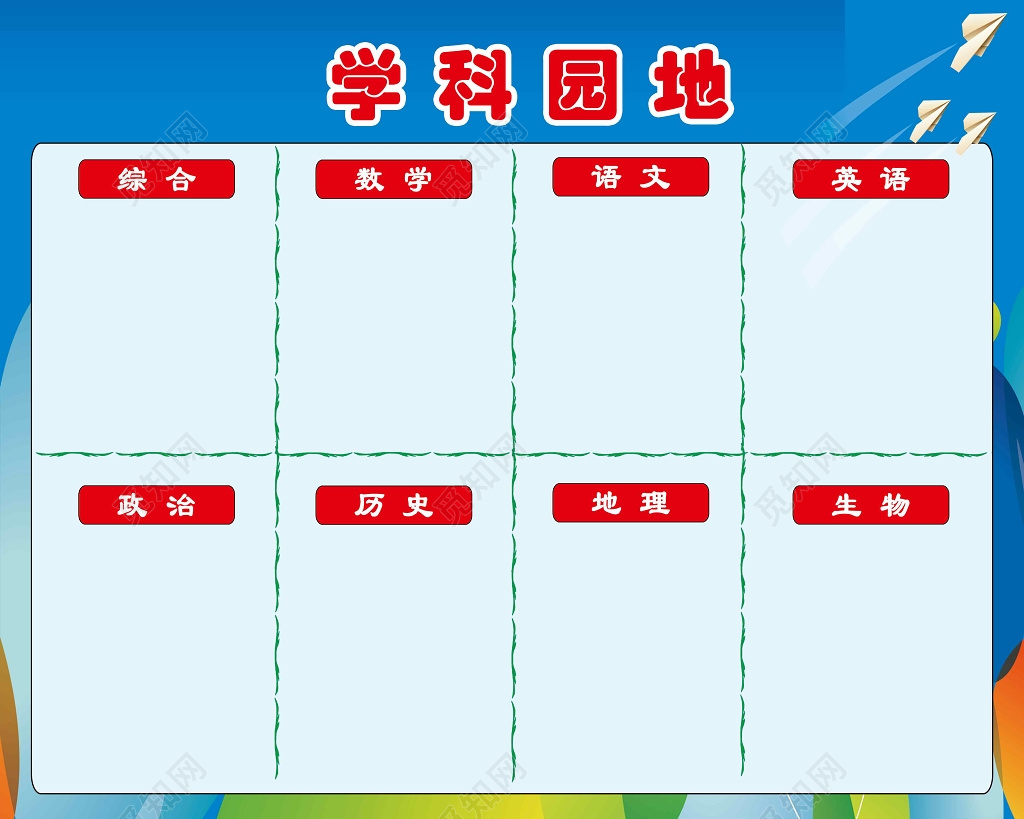 学科园地

综合

数学

语文

英语

政治

历史

地理

生物

觅知网